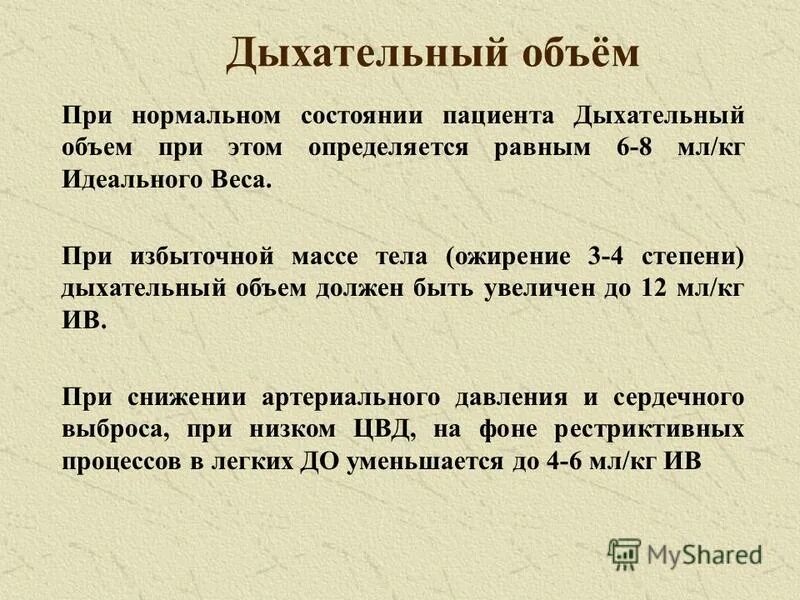 Дыхательный объём

При нормальном состоянии пациента Дыхательный объем при этом определяется равным 6-8 мл/кг Идеального Веса.

При избыточной массе тела (ожирение 3-4 степени) дыхательный объем должен быть увеличен до 12 мл/кг ИВ.

При снижении артериального давления и сердечного выброса, при низком ЦВД, на фоне рестриктивных процессов в легких ДО уменьшается до 4-6 мл/кг ИВ

MyShared